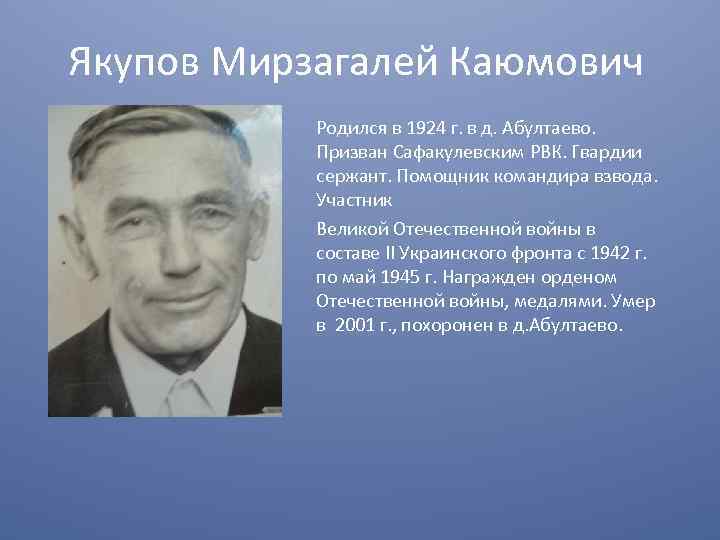 Якупов Мирзагалей Каюмович

Родился в 1924 г. в д. Абултаево. Призван Сафакулевским РВК. Гвардии сержант. Помощник командира взвода. Участник

Великой Отечественной войны в составе II Украинского фронта с 1942 г. по май 1945 г. Награжден орденом Отечественной войны, медалями. Умер в 2001 г., похоронен в д.Абултаево.